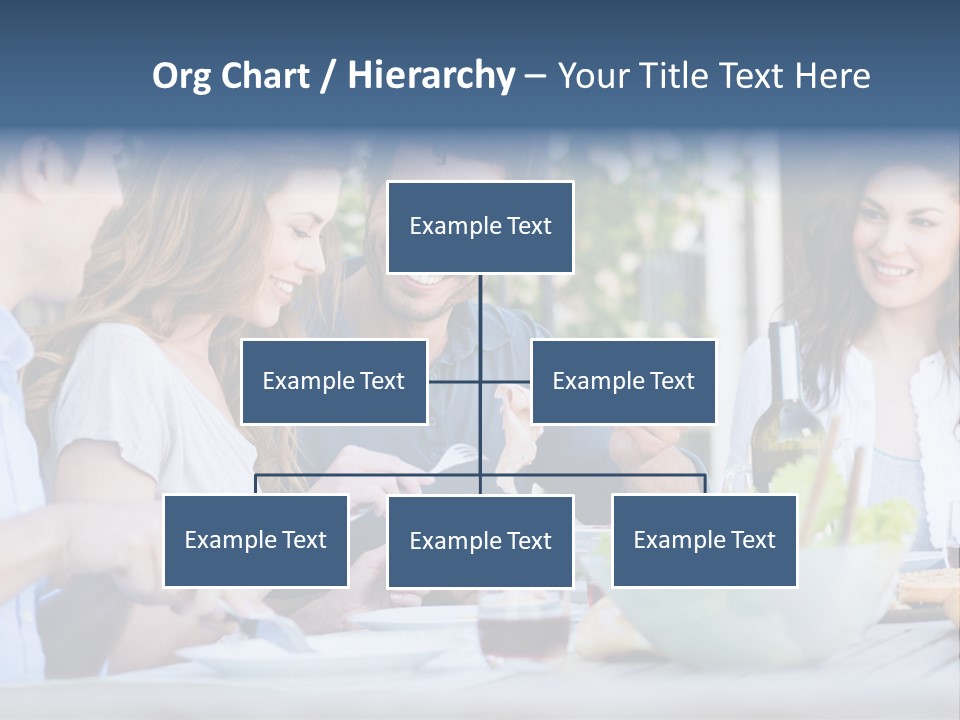 Org Chart / Hierarchy – Your Title Text Here

Example Text

Example Text

Example Text

Example Text

Example Text

Example Text